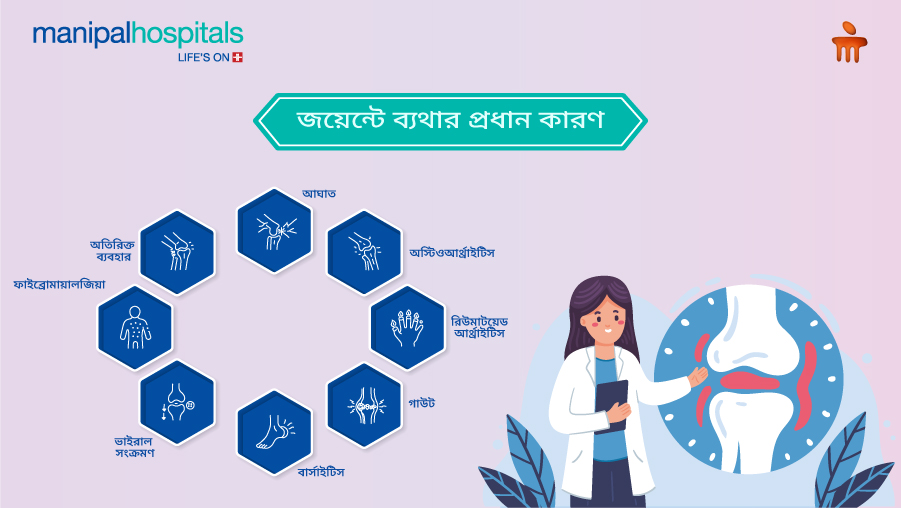 manipalhospitals
LIFE'S ON

জয়েন্টে ব্যথার প্রধান কারণ

আঘাত

অস্টিওআর্থ্রাইটিস

রিউমাটয়েড আর্থ্রাইটিস

গাউট

বার্সাইটিস

ভাইরাল সংক্রমণ

ফাইব্রোমায়ালজিয়া

অতিরিক্ত ব্যবহার